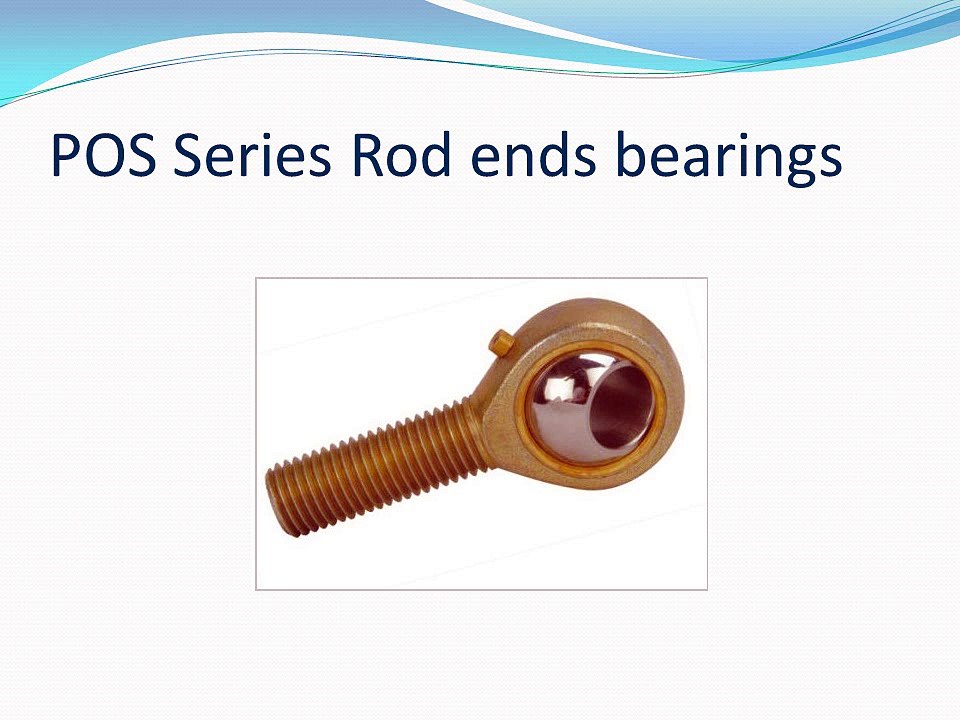 POS Series Rod ends bearings